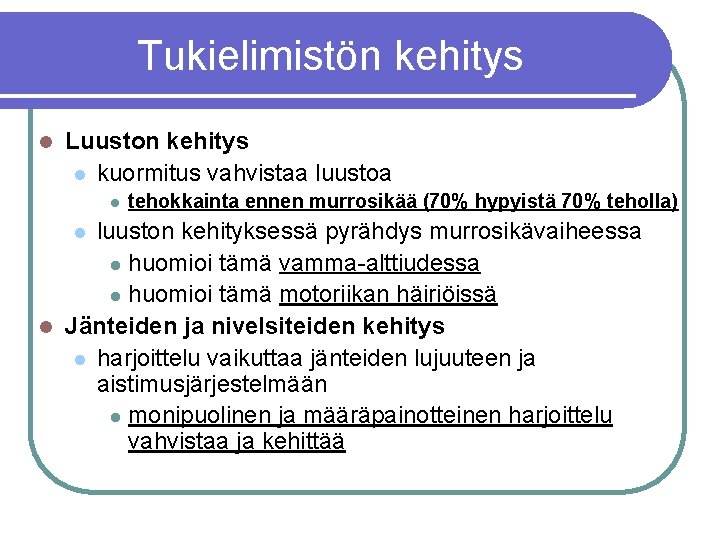 Tukielimistön kehitys

Luuston kehitys
kuormitus vahvistaa luustoa
tehokkainta ennen murrosikää (70% hypyistä 70% teholla)
luuston kehityksessä pyrähdys murrosikävaiheessa
huomioi tämä vamma-alttiudessa
huomioi tämä motoriikan häiriöissä
Jänteiden ja nivelsiteiden kehitys
harjoittelu vaikuttaa jänteiden lujuuteen ja aistimusjärjestelmään
monipuolinen ja määräpainotteinen harjoittelu vahvistaa ja kehittää